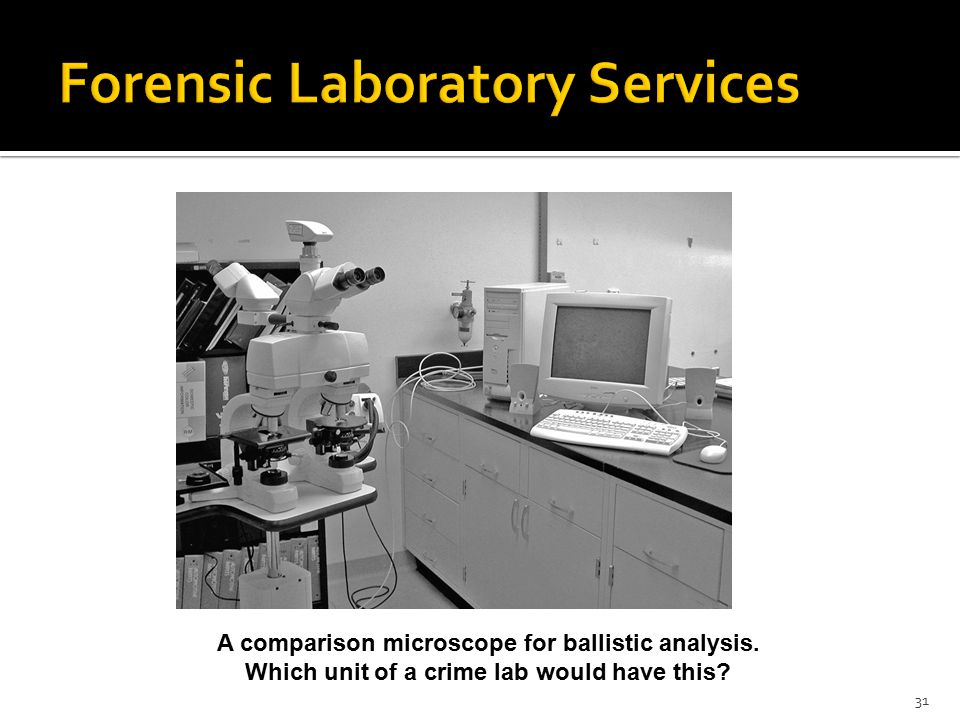 Forensic Laboratory Services

A comparison microscope for ballistic analysis.
Which unit of a crime lab would have this?

31